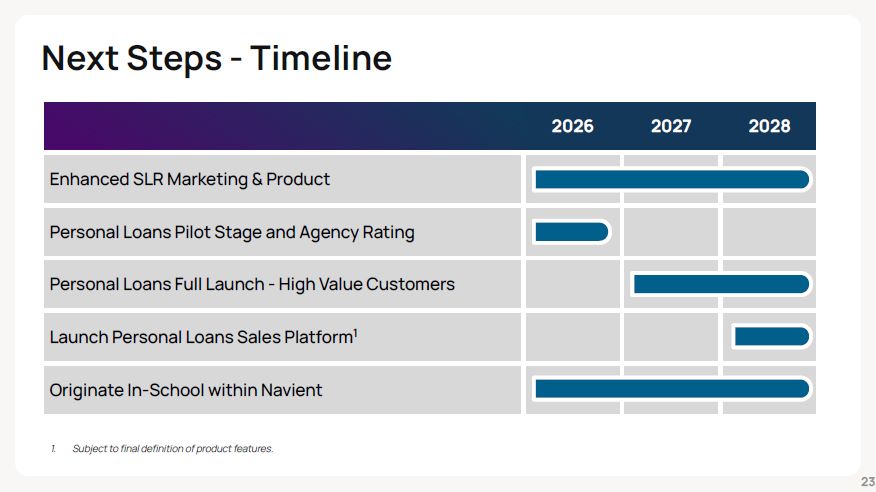 Next Steps - Timeline

| | 2026 | 2027 | 2028 |
|---|---|---|---|
| Enhanced SLR Marketing & Product | | | |
| Personal Loans Pilot Stage and Agency Rating | | | |
| Personal Loans Full Launch - High Value Customers | | | |
| Launch Personal Loans Sales Platform$^1$ | | | |
| Originate In-School within Navient | | | |

1. Subject to final definition of product features.

23